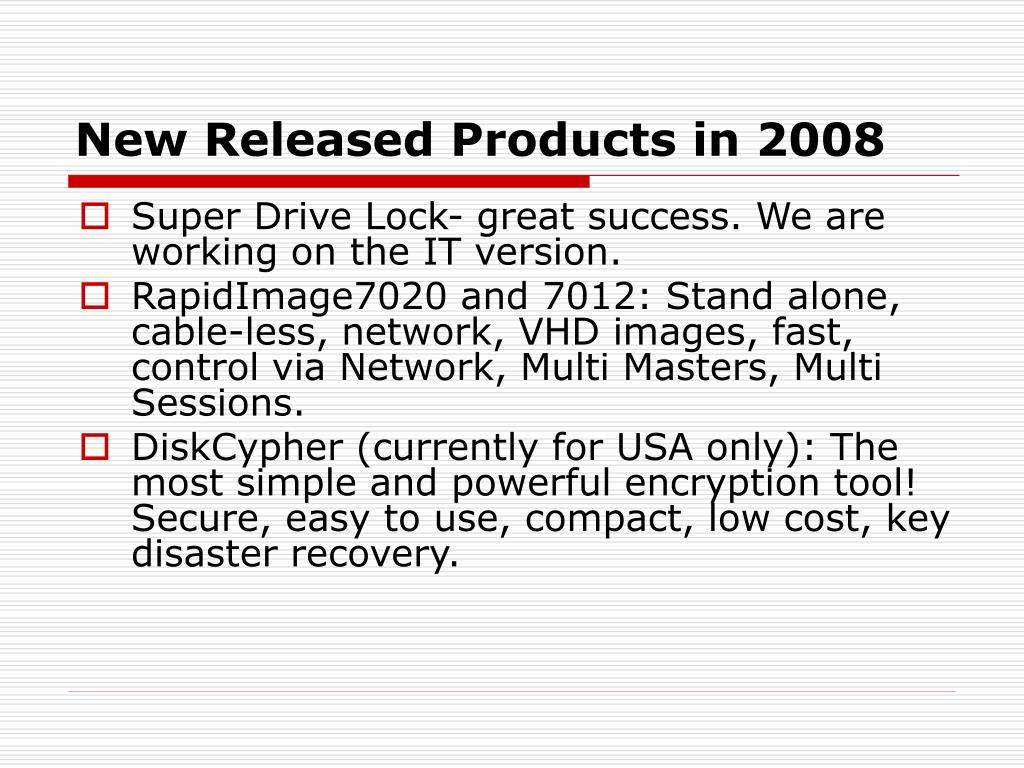 New Released Products in 2008

Super Drive Lock- great success. We are working on the IT version.

RapidImage7020 and 7012: Stand alone, cable-less, network, VHD images, fast, control via Network, Multi Masters, Multi Sessions.

DiskCypher (currently for USA only): The most simple and powerful encryption tool! Secure, easy to use, compact, low cost, key disaster recovery.